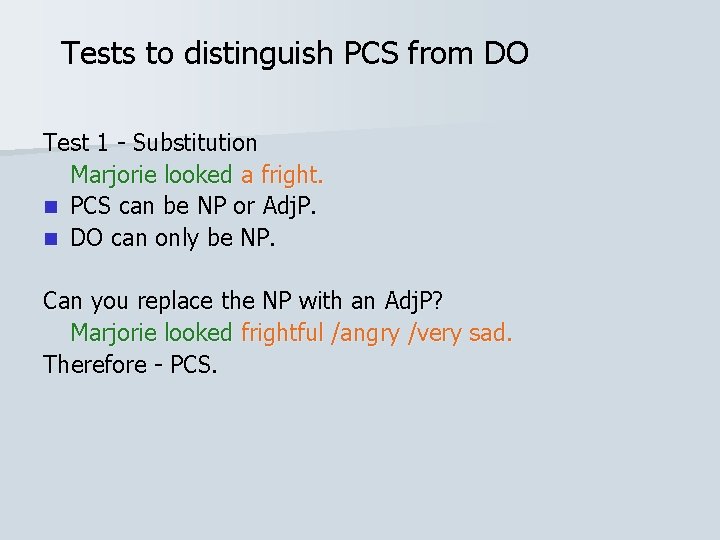 Tests to distinguish PCS from DO

Test 1 - Substitution
Marjorie looked a fright.
- PCS can be NP or AdjP.
- DO can only be NP.

Can you replace the NP with an AdjP?
Marjorie looked frightful /angry /very sad.
Therefore - PCS.